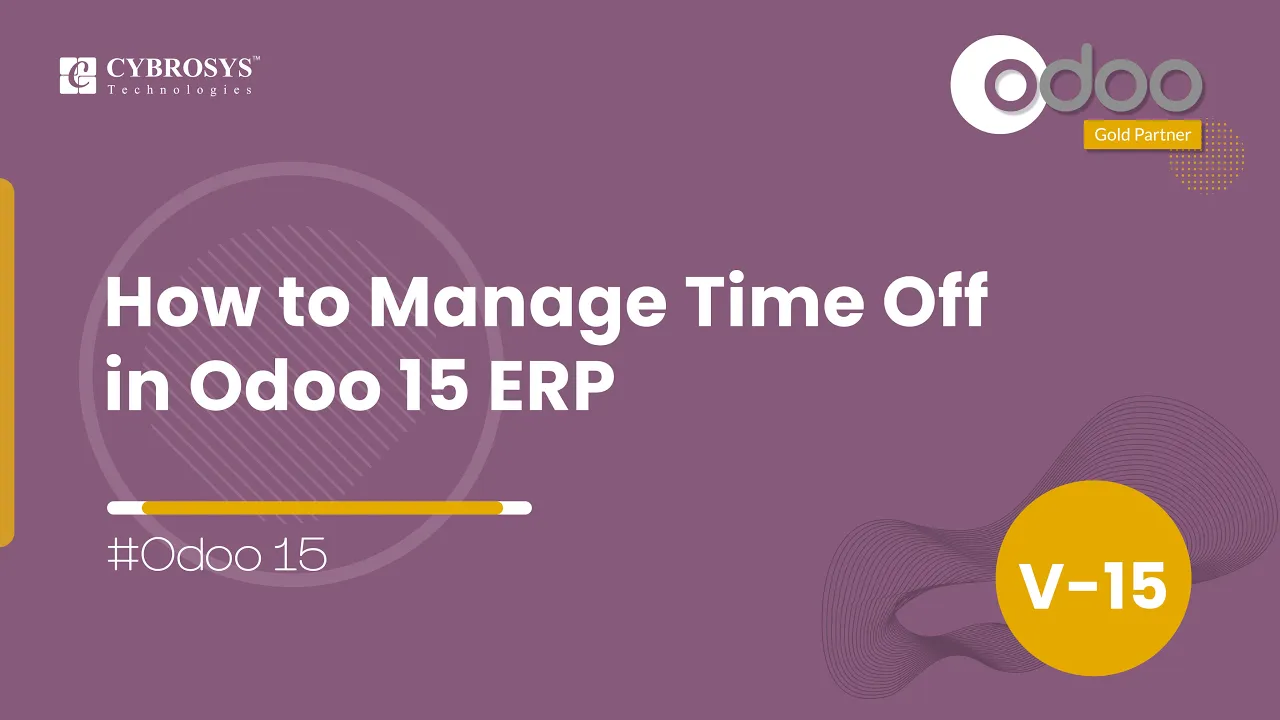 CYBROSYS™
Technologies

odoo
Gold Partner

How to Manage Time Off in Odoo 15 ERP

#Odoo 15

V-15